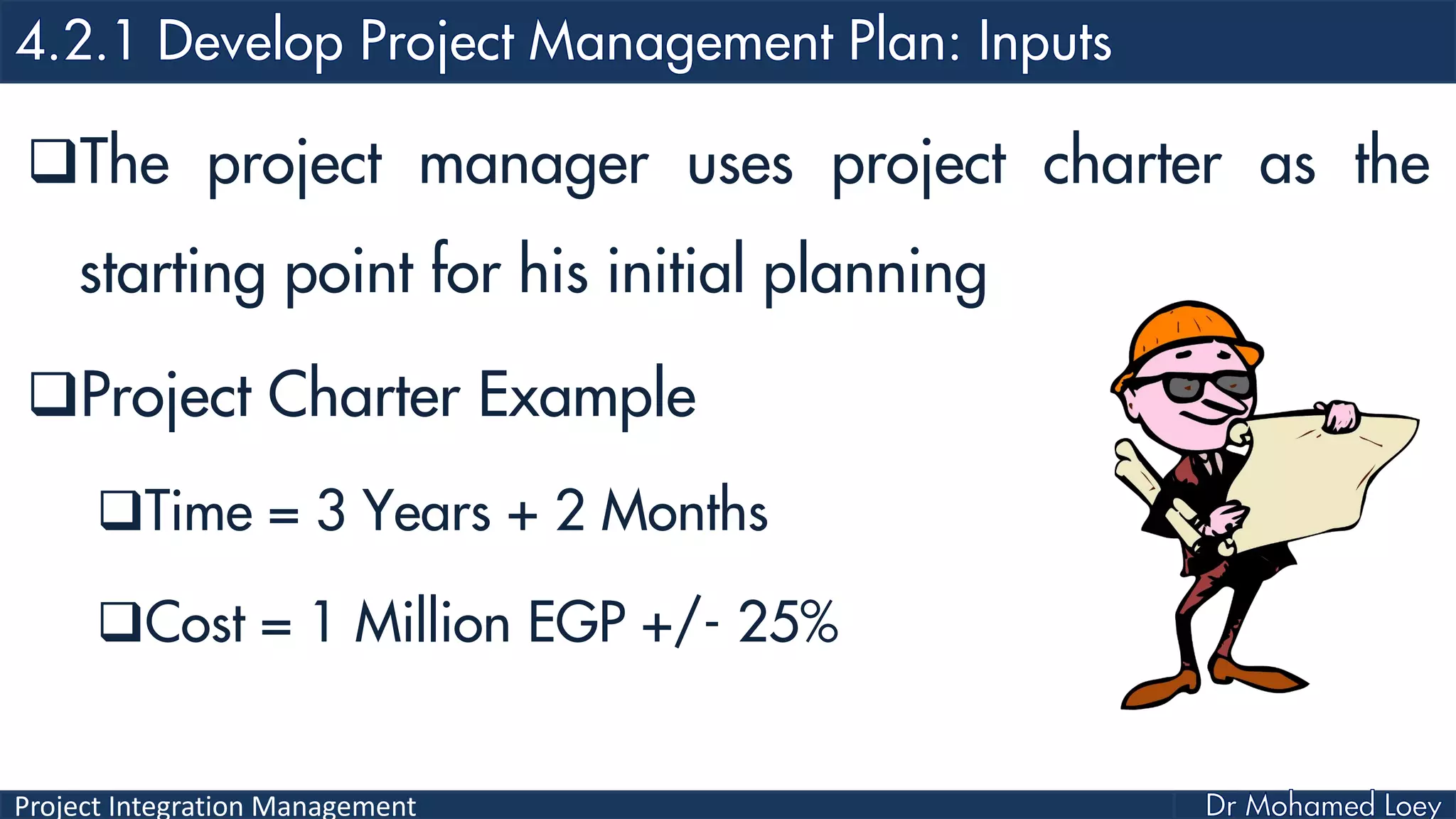 4.2.1 Develop Project Management Plan: Inputs

❑The project manager uses project charter as the starting point for his initial planning

❑Project Charter Example

❑Time = 3 Years + 2 Months

❑Cost = 1 Million EGP +/- 25%

Project Integration Management

Dr Mohamed Loey